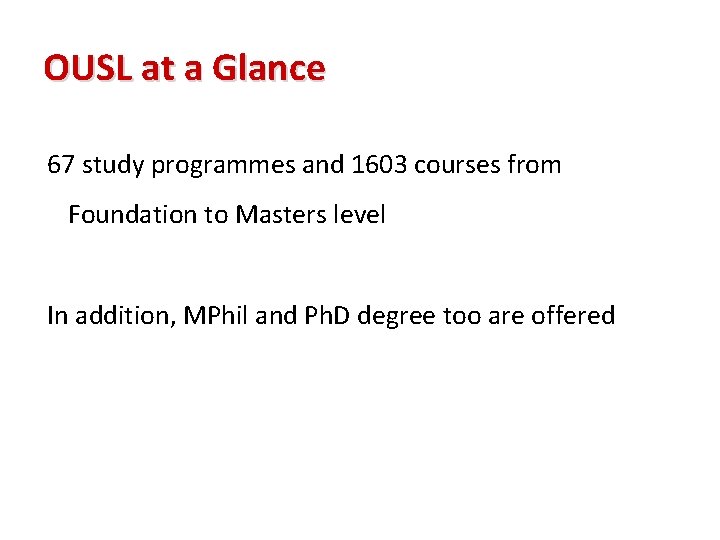 OUSL at a Glance

67 study programmes and 1603 courses from Foundation to Masters level

In addition, MPhil and PhD degree too are offered